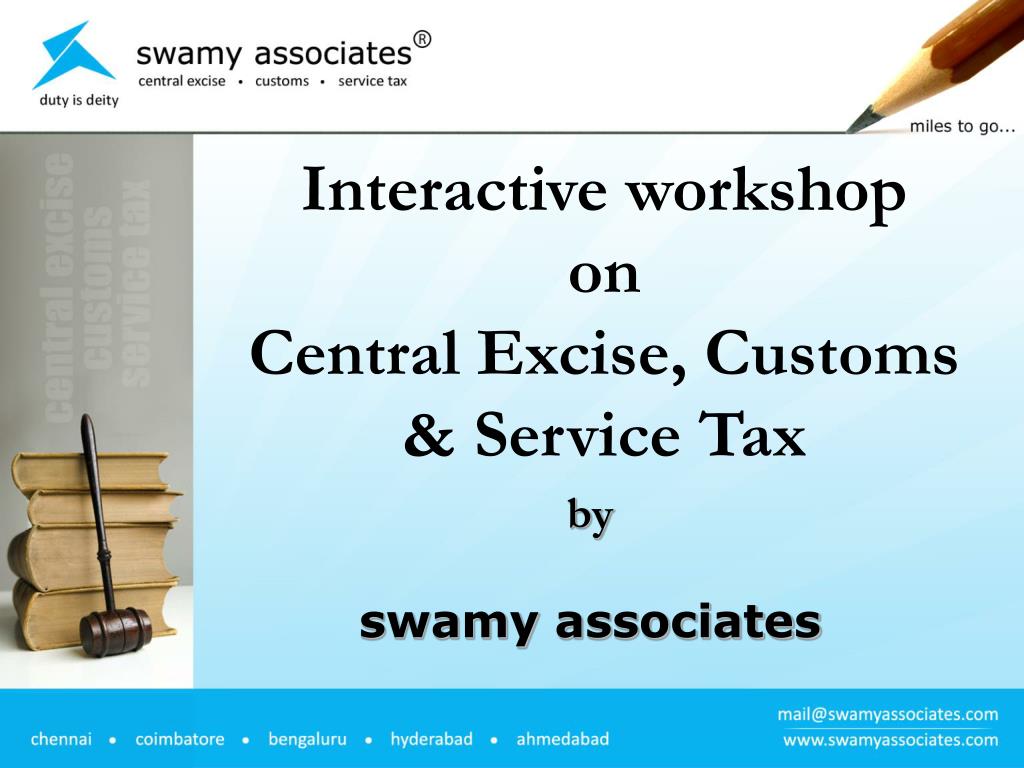 swamy associates®
central excise • customs • service tax
duty is deity

miles to go...

central excise
customs
service tax

Interactive workshop
on
Central Excise, Customs
& Service Tax
by

swamy associates

chennai • coimbatore • bengaluru • hyderabad • ahmedabad

mail@swamyassociates.com
www.swamyassociates.com